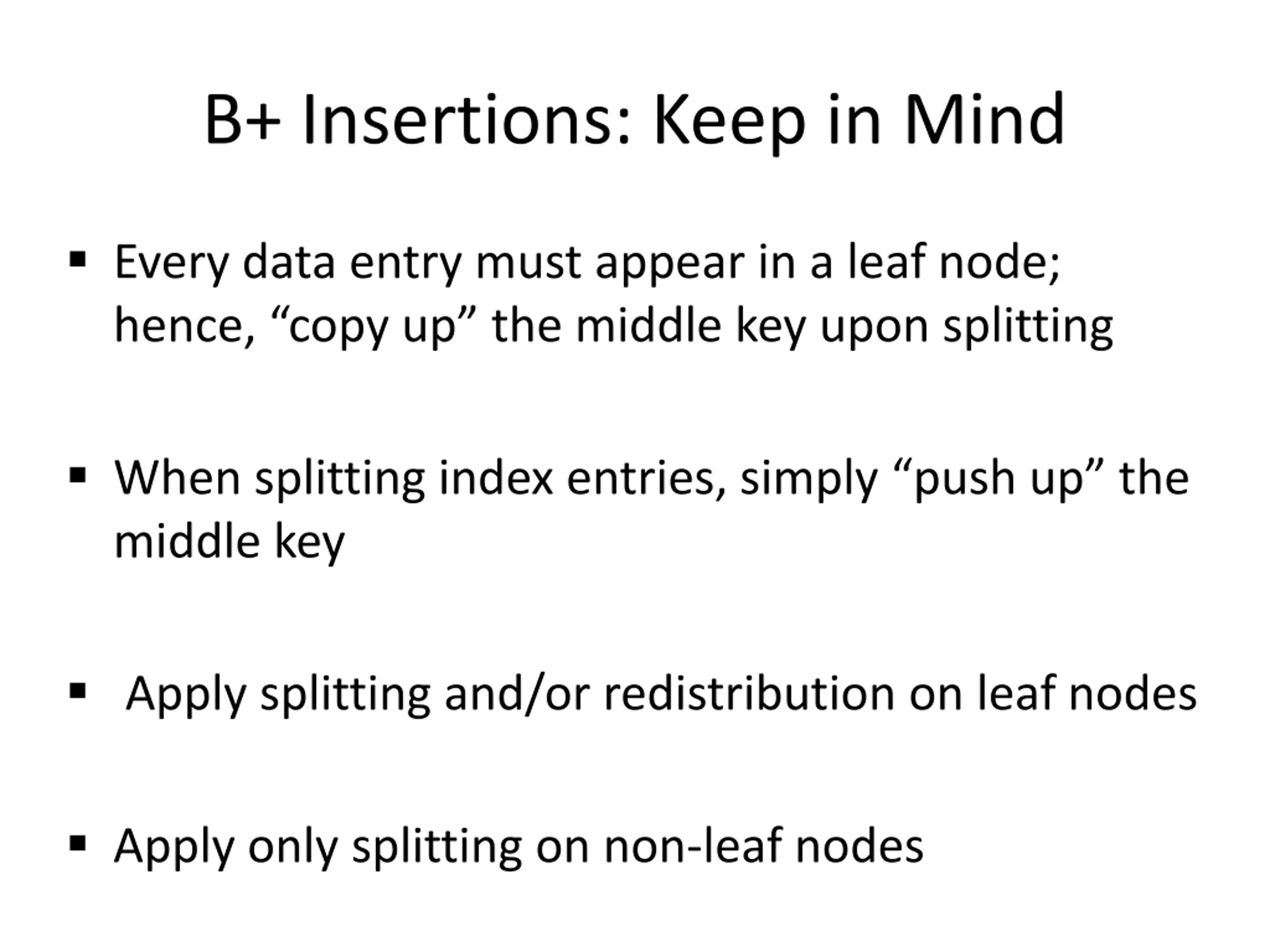 B+ Insertions: Keep in Mind

▪ Every data entry must appear in a leaf node; hence, “copy up” the middle key upon splitting

▪ When splitting index entries, simply “push up” the middle key

▪ Apply splitting and/or redistribution on leaf nodes

▪ Apply only splitting on non-leaf nodes